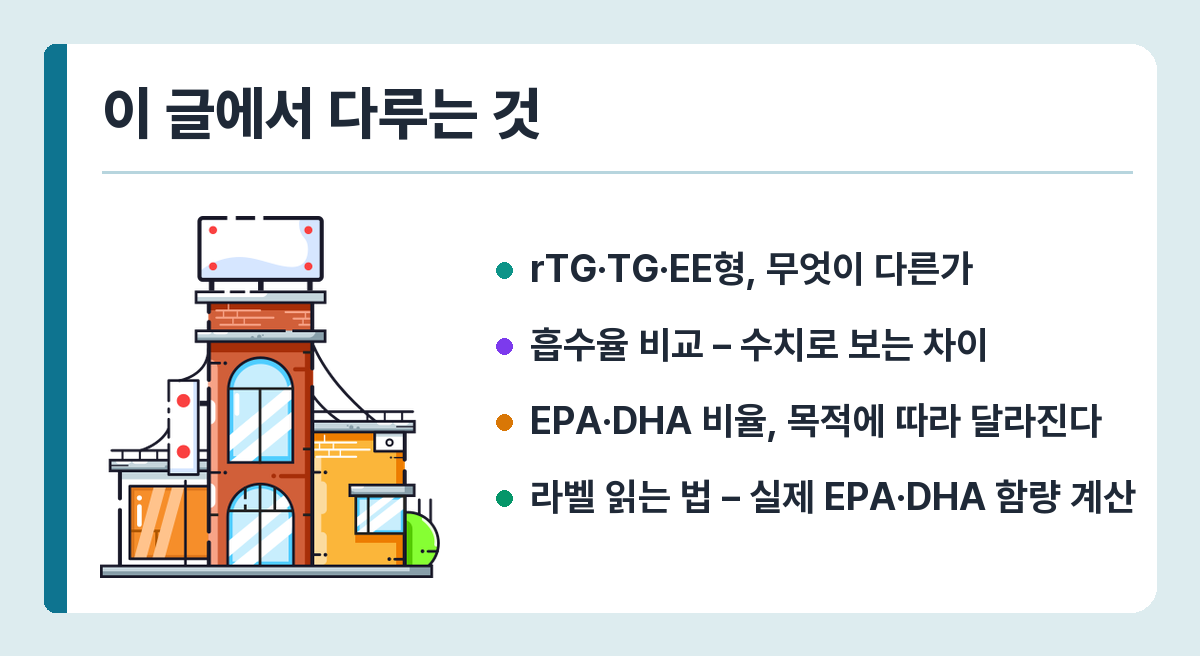 이 글에서 다루는 것

rTG·TG·EE형, 무엇이 다른가

흡수율 비교 – 수치로 보는 차이

EPA·DHA 비율, 목적에 따라 달라진다

라벨 읽는 법 – 실제 EPA·DHA 함량 계산